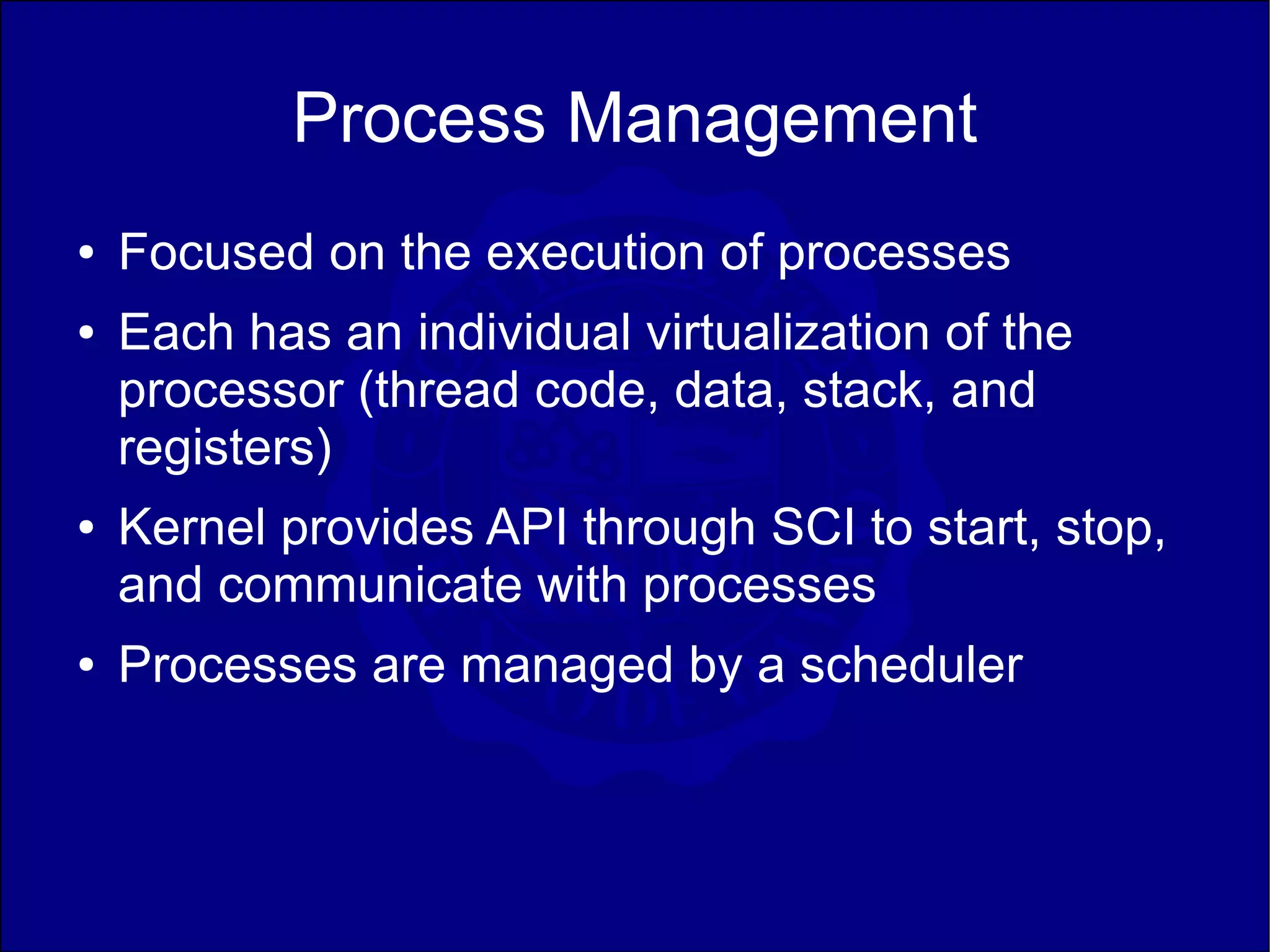 Process Management

• Focused on the execution of processes
• Each has an individual virtualization of the processor (thread code, data, stack, and registers)
• Kernel provides API through SCI to start, stop, and communicate with processes
• Processes are managed by a scheduler